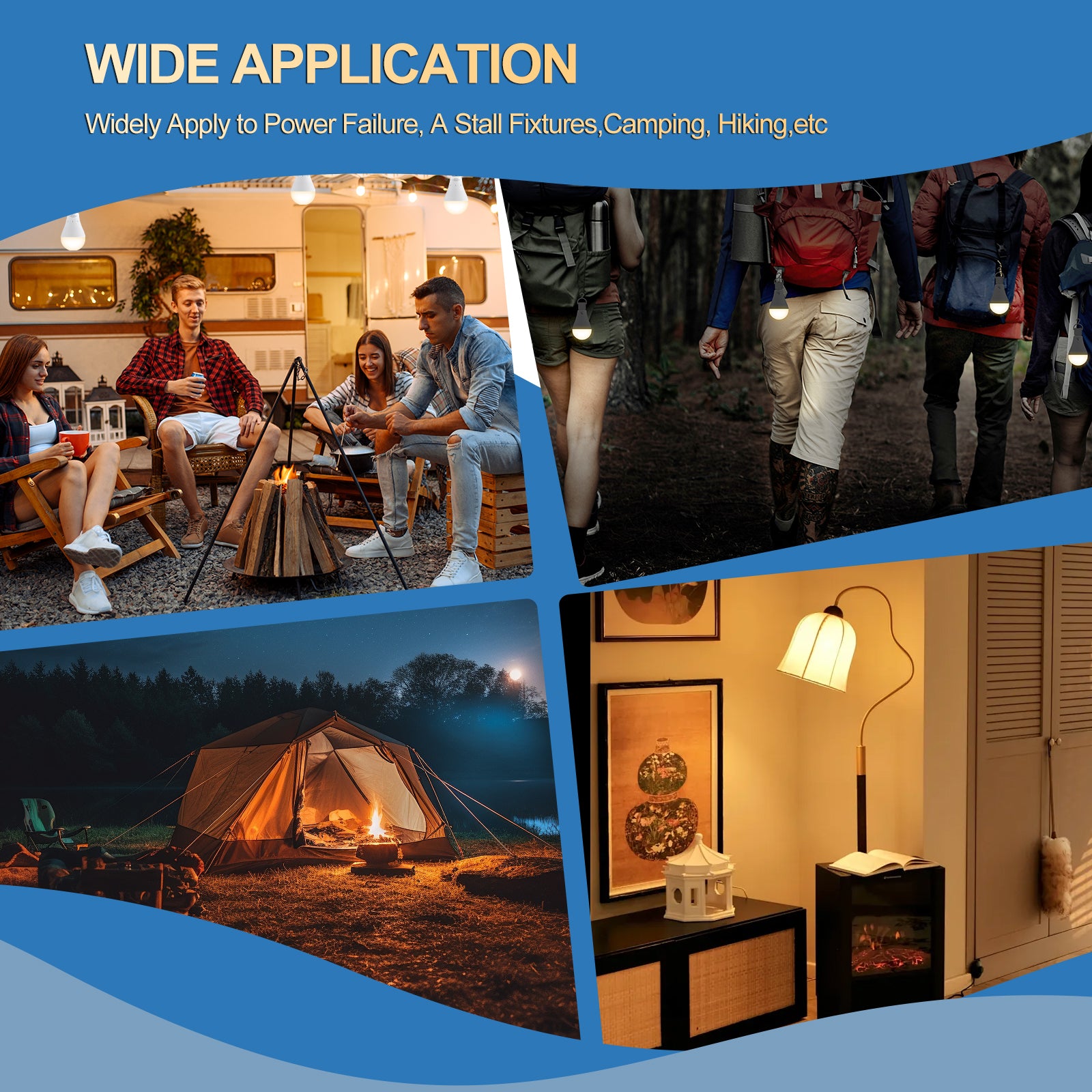 WIDE APPLICATION

Widely Apply to Power Failure, A Stall Fixtures,Camping, Hiking,etc